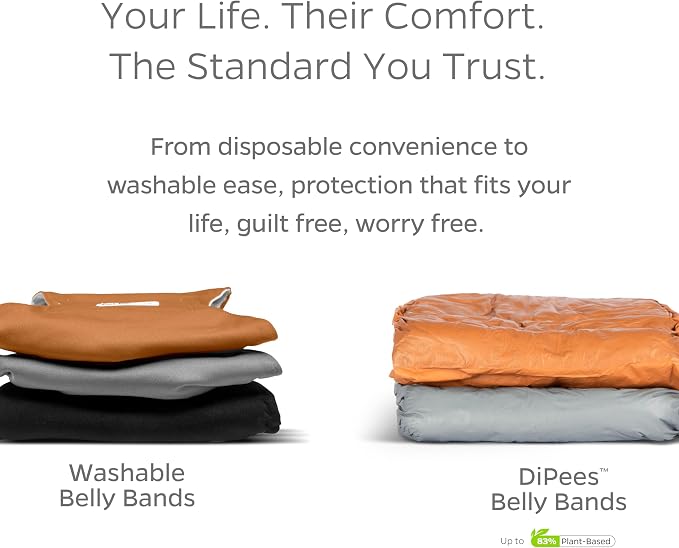 Your Life. Their Comfort.
The Standard You Trust.

From disposable convenience to washable ease, protection that fits your life, guilt free, worry free.

Washable
Belly Bands

DiPees™
Belly Bands

Up to 83% Plant-Based